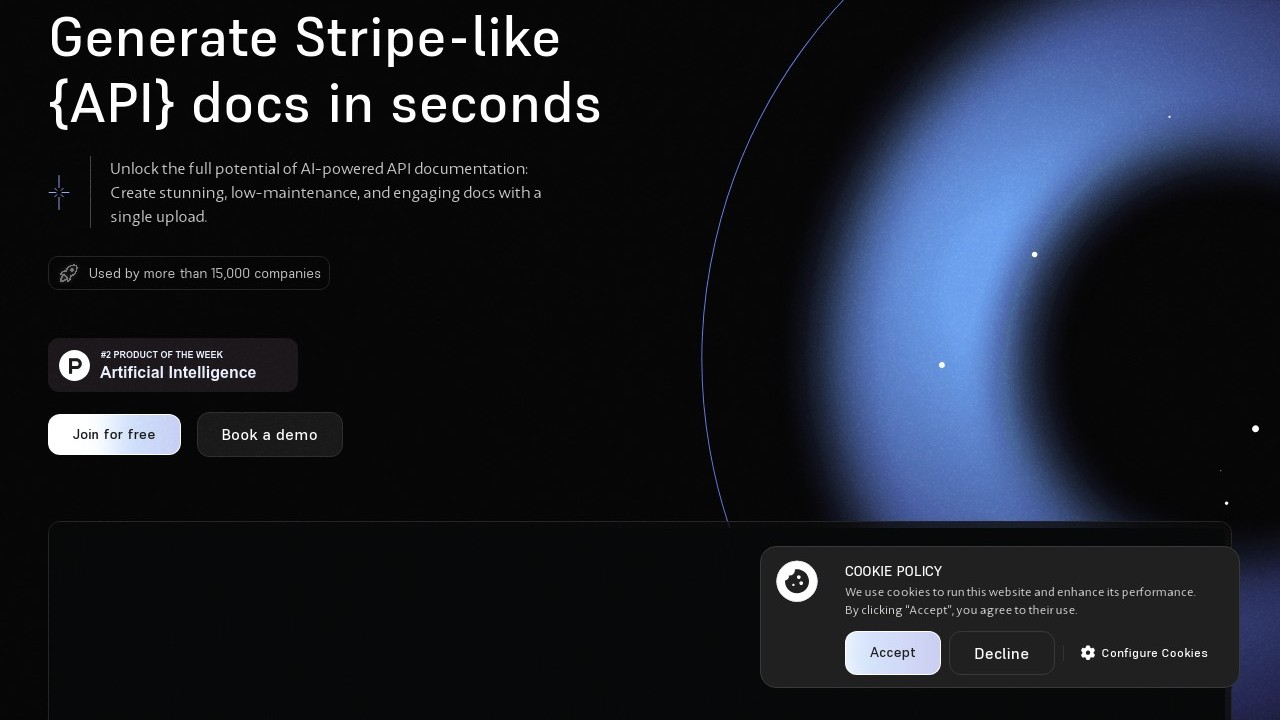 Generate Stripe-like {API} docs in seconds

Unlock the full potential of AI-powered API documentation: Create stunning, low-maintenance, and engaging docs with a single upload.

Used by more than 15,000 companies

#2 PRODUCT OF THE WEEK
Artificial Intelligence

Join for free

Book a demo

COOKIE POLICY
We use cookies to run this website and enhance its performance. By clicking "Accept", you agree to their use.

Accept

Decline

Configure Cookies